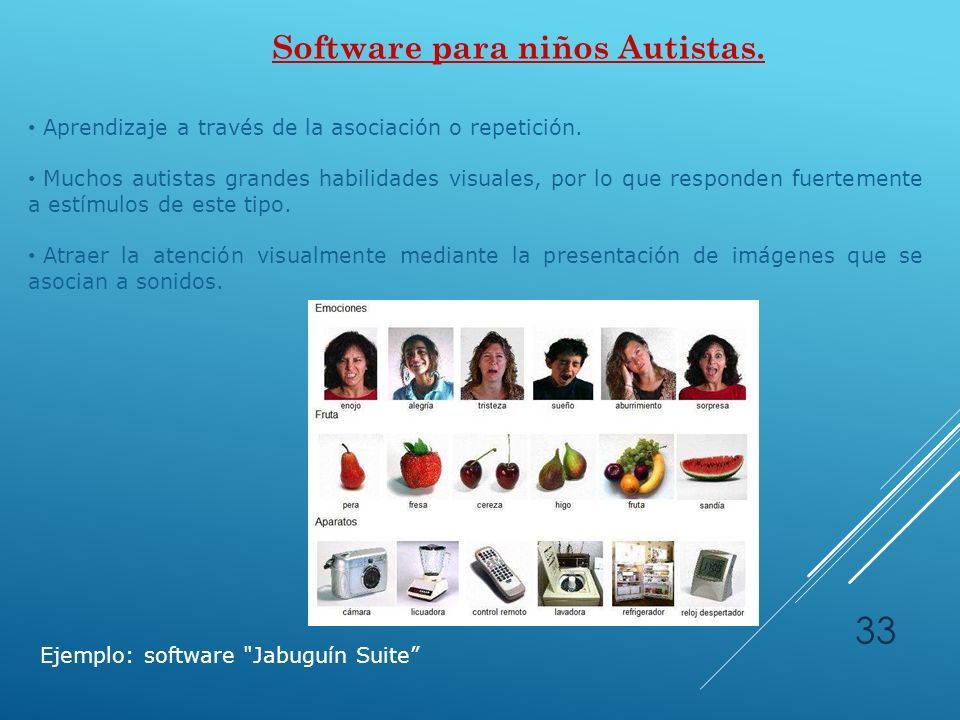 Software para niños Autistas.

• Aprendizaje a través de la asociación o repetición.

• Muchos autistas grandes habilidades visuales, por lo que responden fuertemente a estímulos de este tipo.

• Atraer la atención visualmente mediante la presentación de imágenes que se asocian a sonidos.

Emociones

enojo alegría tristeza sueño aburrimiento sorpresa

Fruta

pera fresa cereza higo fruta sandía

Aparatos

cámara licuadora control remoto lavadora refrigerador reloj despertador

33

Ejemplo: software "Jabuguín Suite”